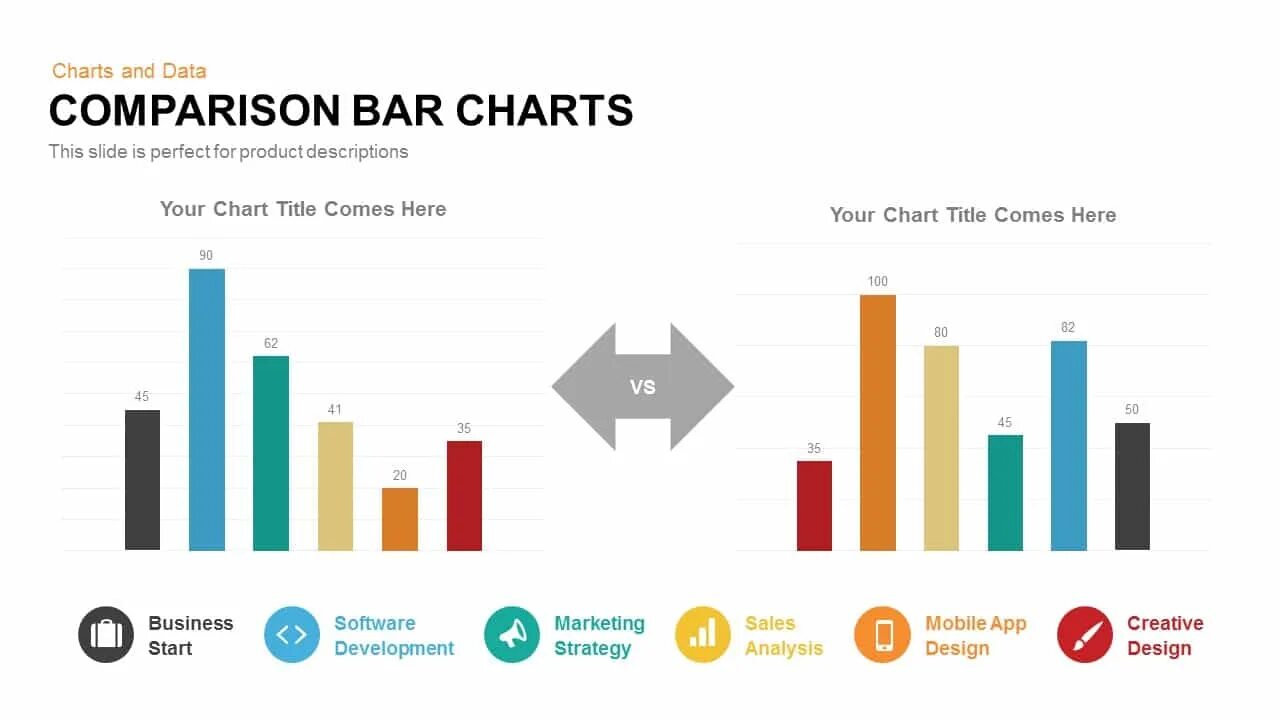 Charts and Data
COMPARISON BAR CHARTS
This slide is perfect for product descriptions

Your Chart Title Comes Here

45
90
62
41
20
35

VS

Your Chart Title Comes Here

35
100
80
45
82
50

Business Start
Software Development
Marketing Strategy
Sales Analysis
Mobile App Design
Creative Design